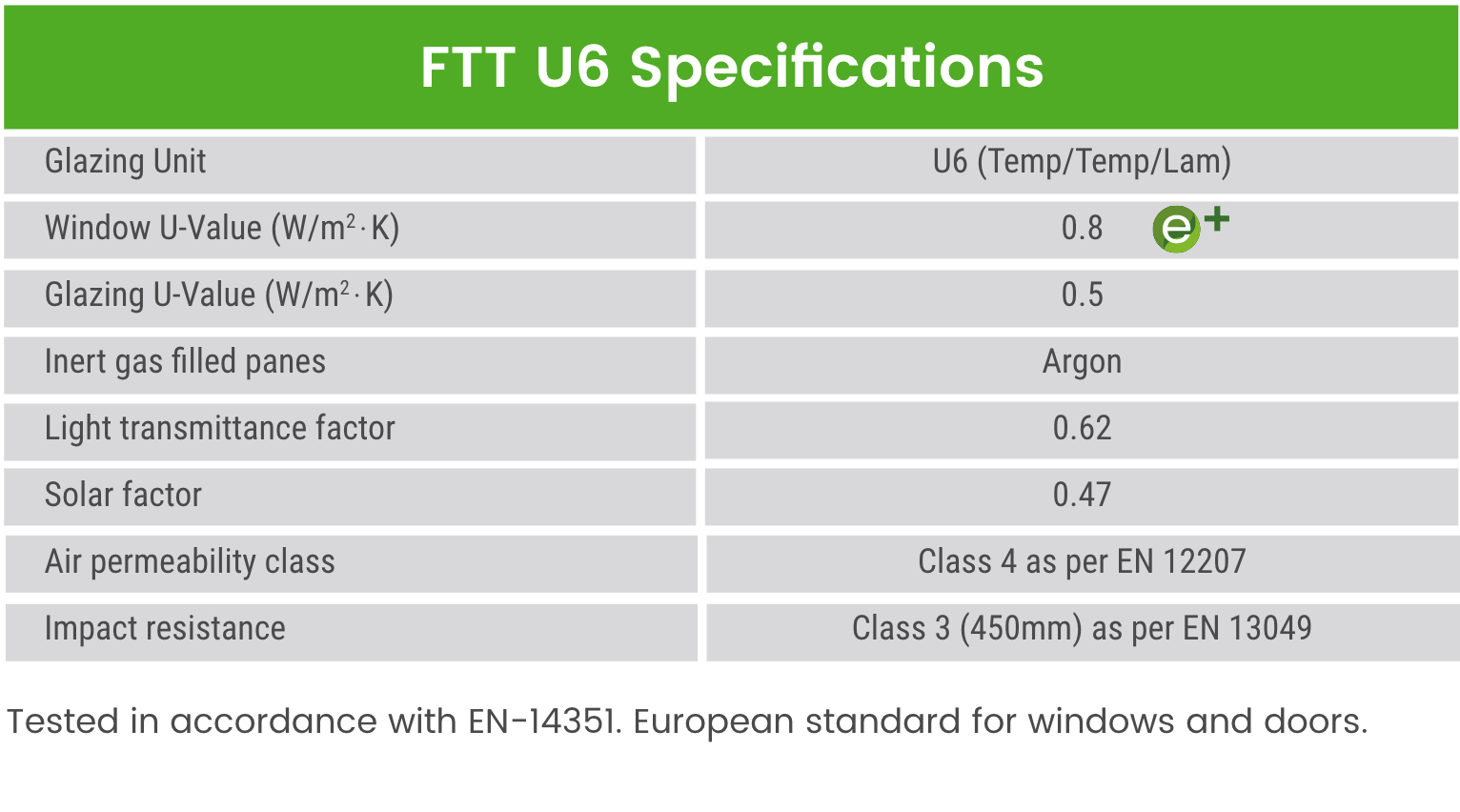 FTT U6 Specifications

| Glazing Unit | U6 (Temp/Temp/Lam) |
|---|---|
| Window U-Value ($W/m^2 \cdot K$) | 0.8 e+ |
| Glazing U-Value ($W/m^2 \cdot K$) | 0.5 |
| Inert gas filled panes | Argon |
| Light transmittance factor | 0.62 |
| Solar factor | 0.47 |
| Air permeability class | Class 4 as per EN 12207 |
| Impact resistance | Class 3 (450mm) as per EN 13049 |

Tested in accordance with EN-14351. European standard for windows and doors.